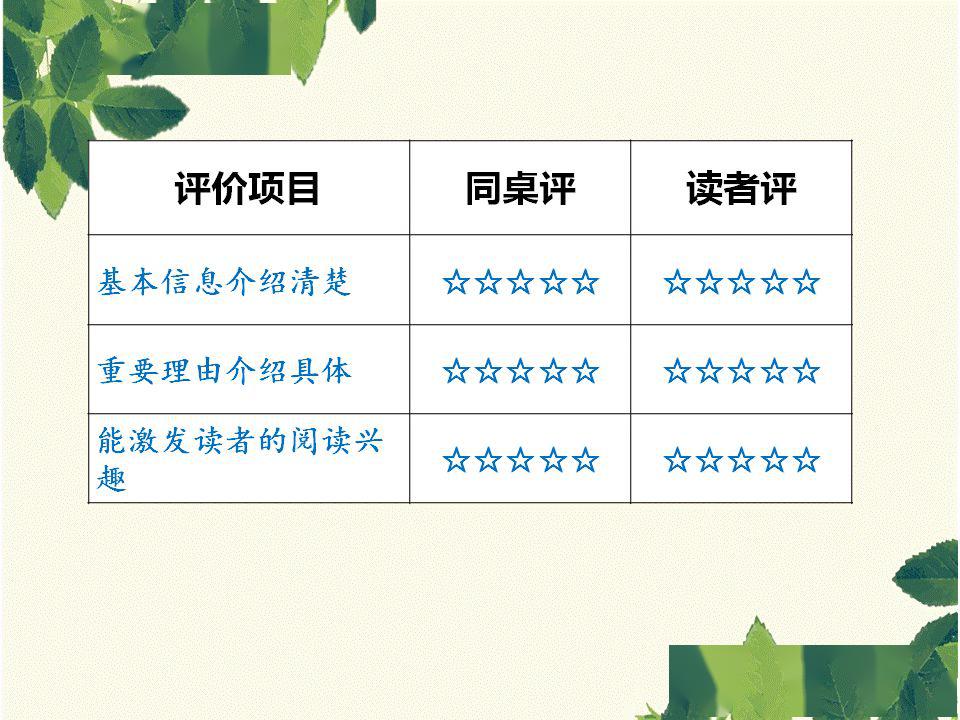 | 评价项目 | 同桌评 | 读者评 |
|---|---|---|
| 基本信息介绍清楚 | ☆☆☆☆☆ | ☆☆☆☆☆ |
| 重要理由介绍具体 | ☆☆☆☆☆ | ☆☆☆☆☆ |
| 能激发读者的阅读兴趣 | ☆☆☆☆☆ | ☆☆☆☆☆ |